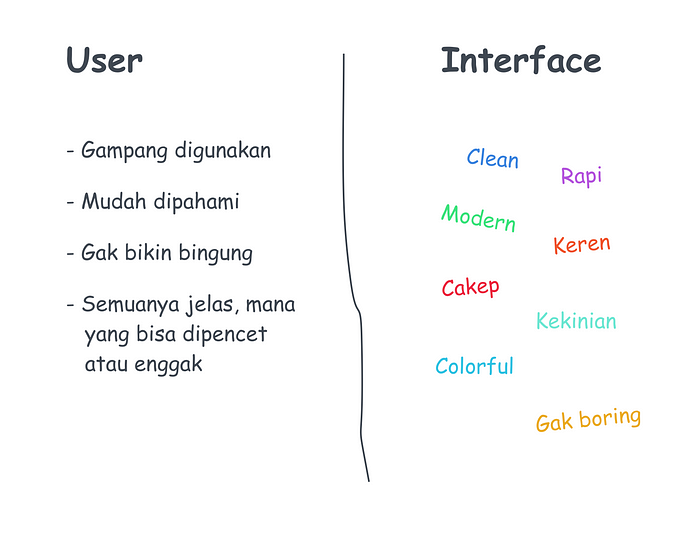 User

- Gampang digunakan

- Mudah dipahami

- Gak bikin bingung

- Semuanya jelas, mana yang bisa dipencet atau enggak

Interface

Clean

Rapi

Modern

Keren

Cakep

Kekinian

Colorful

Gak boring